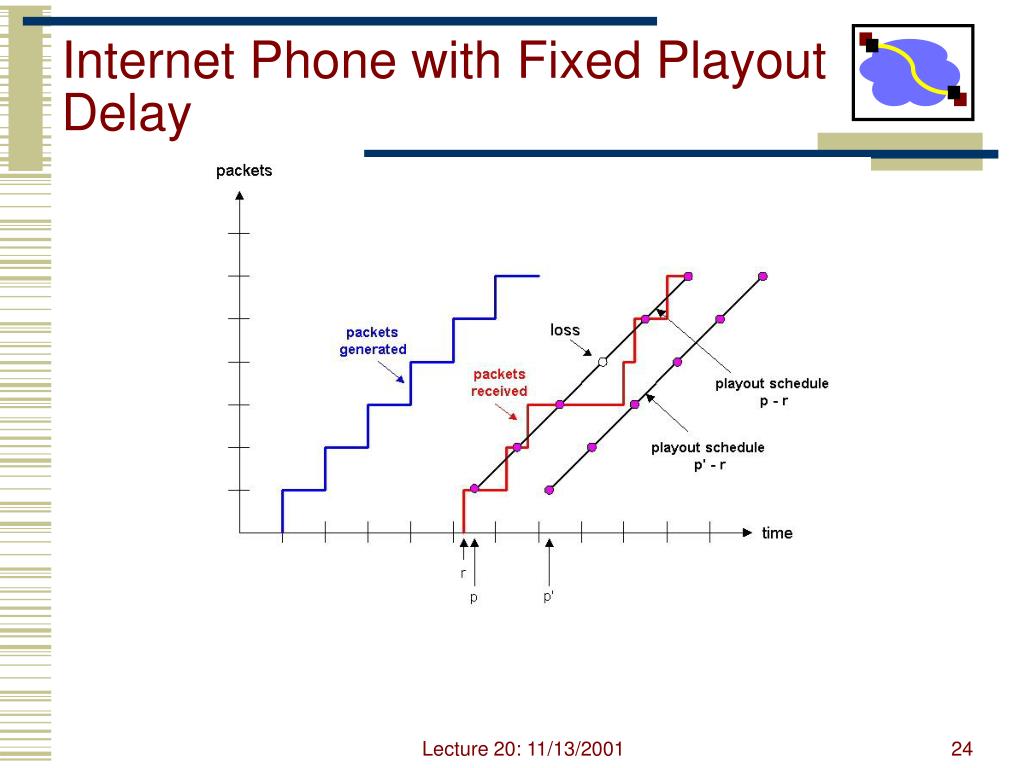 Internet Phone with Fixed Playout Delay

packets

packets generated

loss

packets received

playout schedule p - r

playout schedule p' - r

time

r

p

p'

Lecture 20: 11/13/2001

24